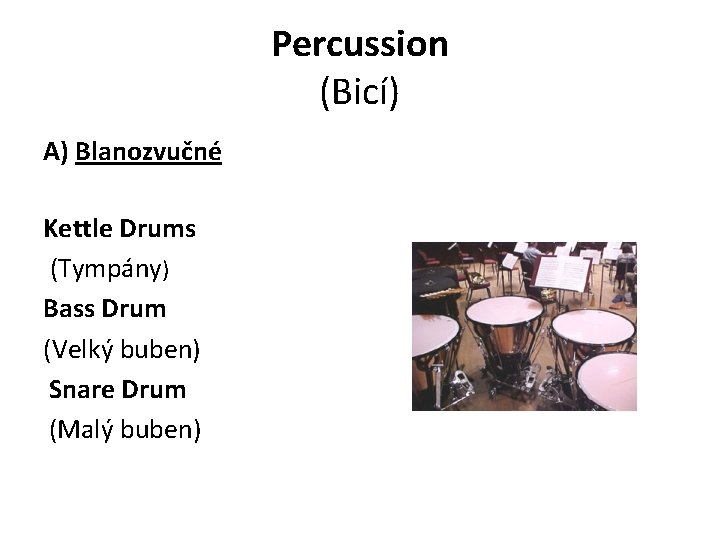 Percussion
(Bicí)

A) Blanozvučné

Kettle Drums
(Tympány)
Bass Drum
(Velký buben)
Snare Drum
(Malý buben)